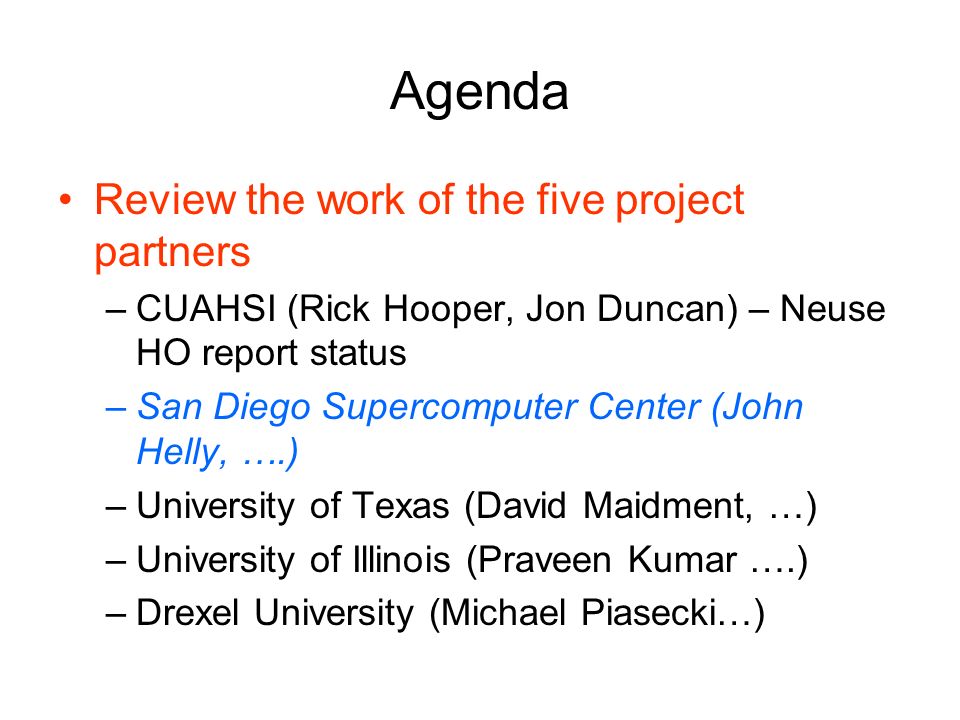 Agenda

• Review the work of the five project partners

– CUAHSI (Rick Hooper, Jon Duncan) – Neuse HO report status

– San Diego Supercomputer Center (John Helly, ….)

– University of Texas (David Maidment, …)

– University of Illinois (Praveen Kumar ….)

– Drexel University (Michael Piasecki…)